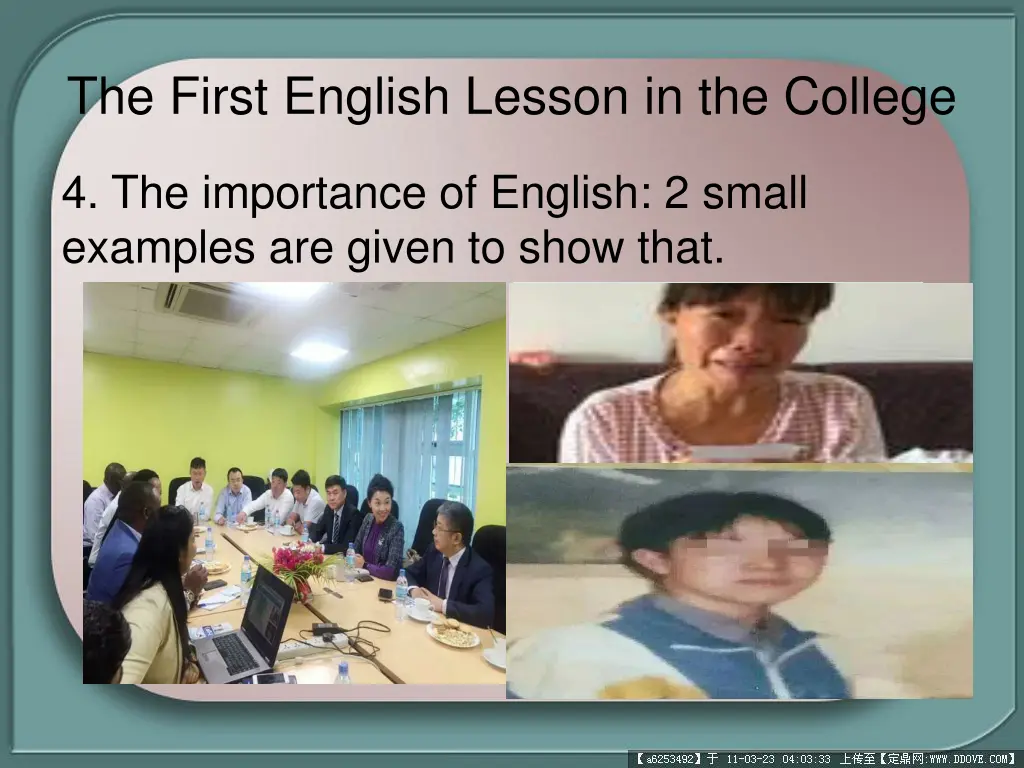 The First English Lesson in the College

4. The importance of English: 2 small examples are given to show that.

【a6253492】于 11-03-23 04:03:33 上传至【定鼎网:WWW.DDOVE.COM】